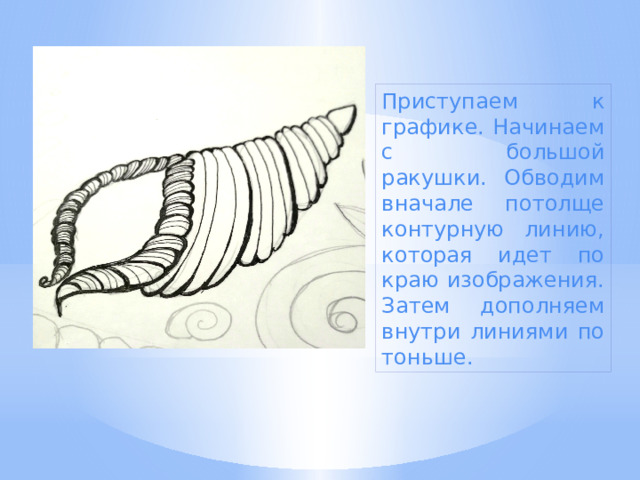 Приступаем к графике. Начинаем с большой ракушки. Обводим вначале потолще контурную линию, которая идет по краю изображения. Затем дополняем внутри линиями по тоньше.